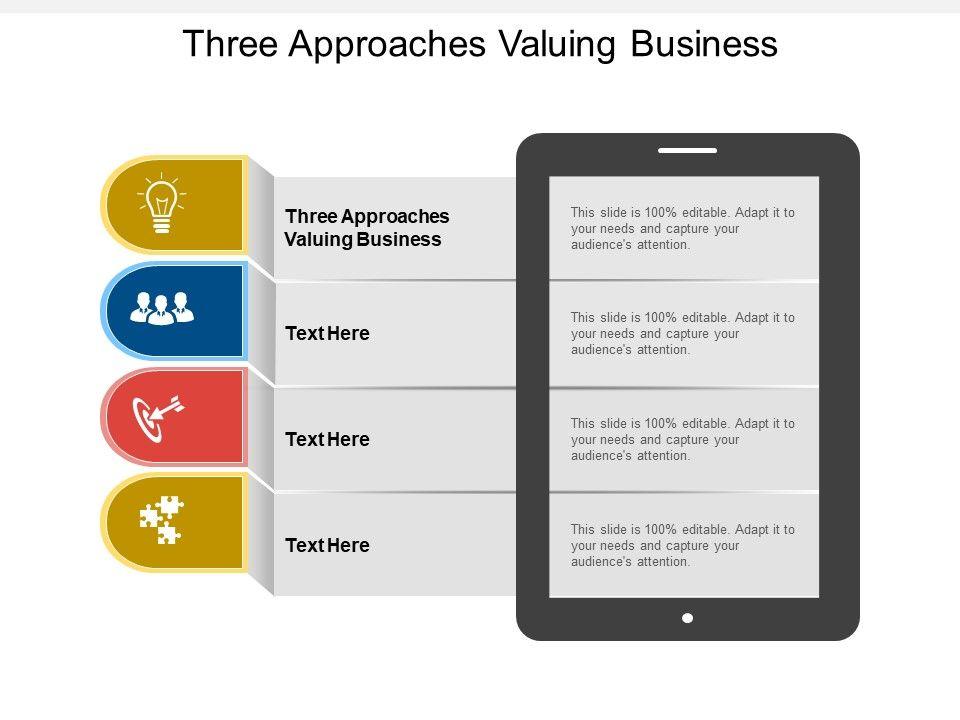 Three Approaches Valuing Business

Three Approaches Valuing Business

This slide is 100% editable. Adapt it to your needs and capture your audience's attention.

Text Here

This slide is 100% editable. Adapt it to your needs and capture your audience's attention.

Text Here

This slide is 100% editable. Adapt it to your needs and capture your audience's attention.

Text Here

This slide is 100% editable. Adapt it to your needs and capture your audience's attention.